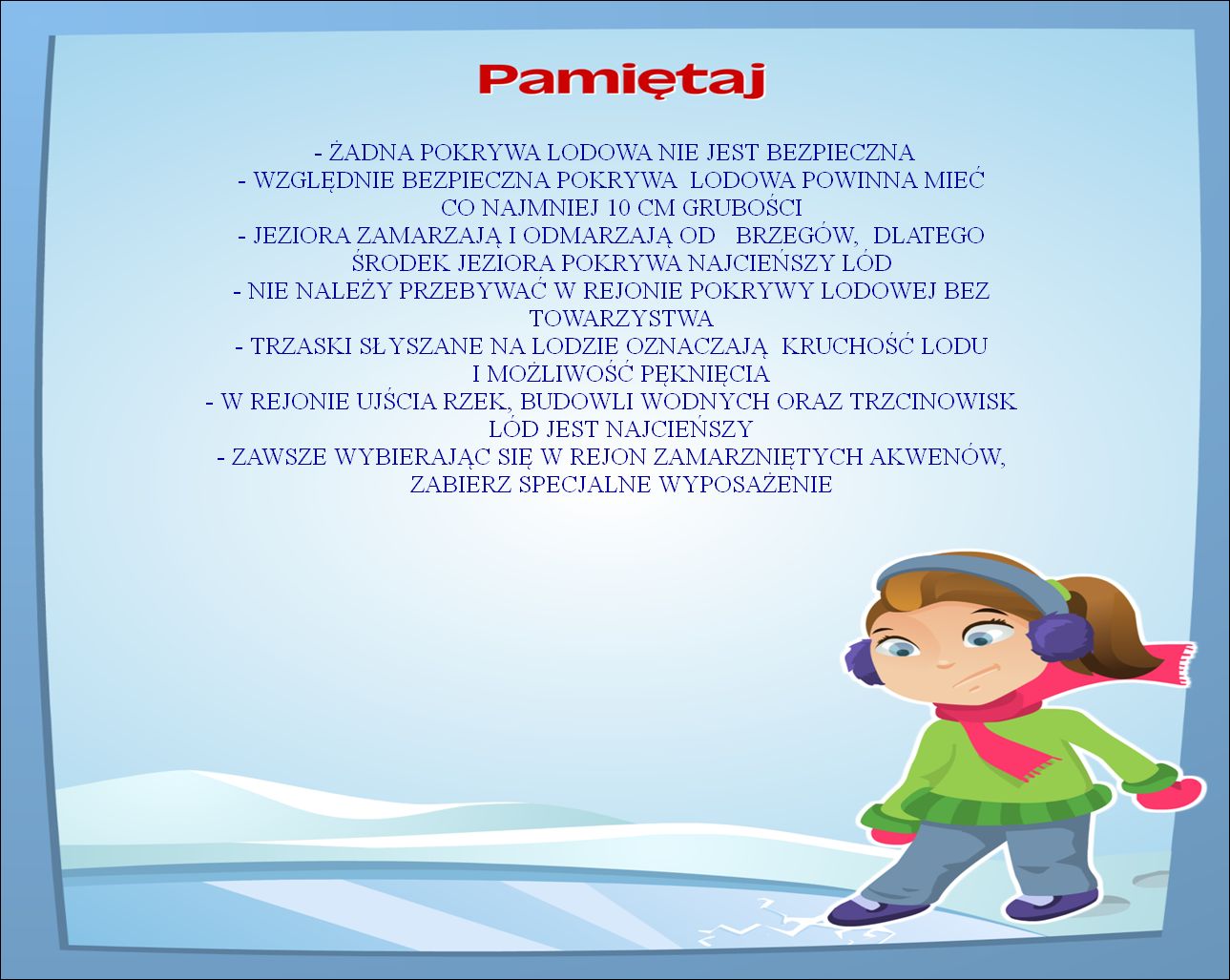 Pamiętaj

- ŻADNA POKRYWA LODOWA NIE JEST BEZPIECZNA
- WZGLĘDNIE BEZPIECZNA POKRYWA LODOWA POWINNA MIEĆ CO NAJMNIEJ 10 CM GRUBOŚCI
- JEZIORA ZAMARZAJĄ I ODMARZAJĄ OD BRZEGÓW, DLATEGO ŚRODEK JEZIORA POKRYWA NAJCIEŃSZY LÓD
- NIE NALEŻY PRZEBYWAĆ W REJONIE POKRYWY LODOWEJ BEZ TOWARZYSTWA
- TRZASKI SŁYSZANE NA LODZIE OZNACZAJĄ KRUCHOŚĆ LODU I MOŻLIWOŚĆ PĘKNIĘCIA
- W REJONIE UJŚCIA RZEK, BUDOWLI WODNYCH ORAZ TRZCINOWISK LÓD JEST NAJCIEŃSZY
- ZAWSZE WYBIERAJĄC SIĘ W REJON ZAMARZNIĘTYCH AKWENÓW, ZABIERZ SPECJALNE WYPOSAŻENIE